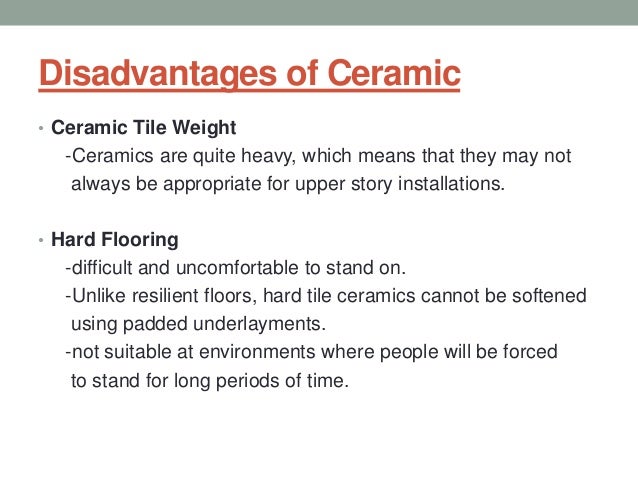 Disadvantages of Ceramic

• Ceramic Tile Weight
-Ceramics are quite heavy, which means that they may not always be appropriate for upper story installations.

• Hard Flooring
-difficult and uncomfortable to stand on.
-Unlike resilient floors, hard tile ceramics cannot be softened using padded underlayments.
-not suitable at environments where people will be forced to stand for long periods of time.